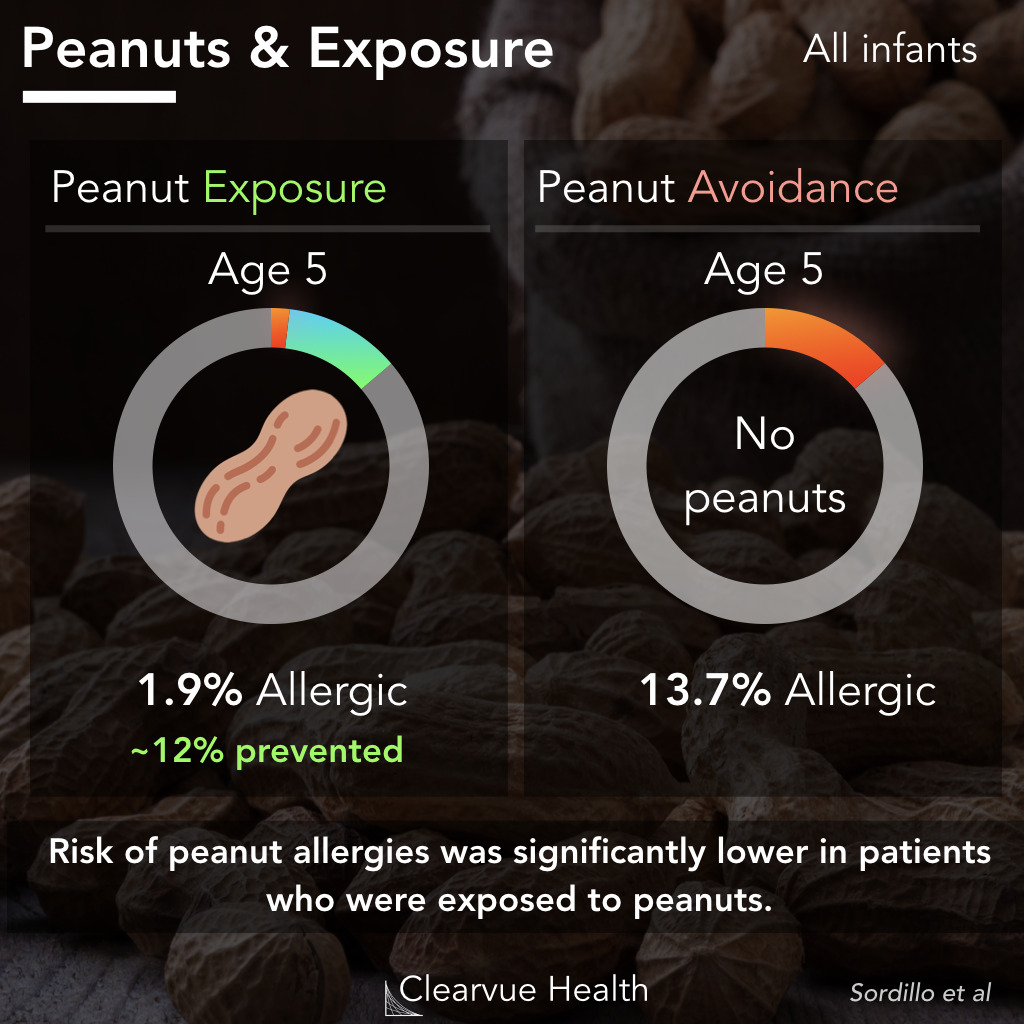 Peanuts & Exposure

All infants

Peanut Exposure

Age 5

1.9% Allergic

~12% prevented

Peanut Avoidance

Age 5

No peanuts

13.7% Allergic

Risk of peanut allergies was significantly lower in patients who were exposed to peanuts.

Clearvue Health

Sordillo et al